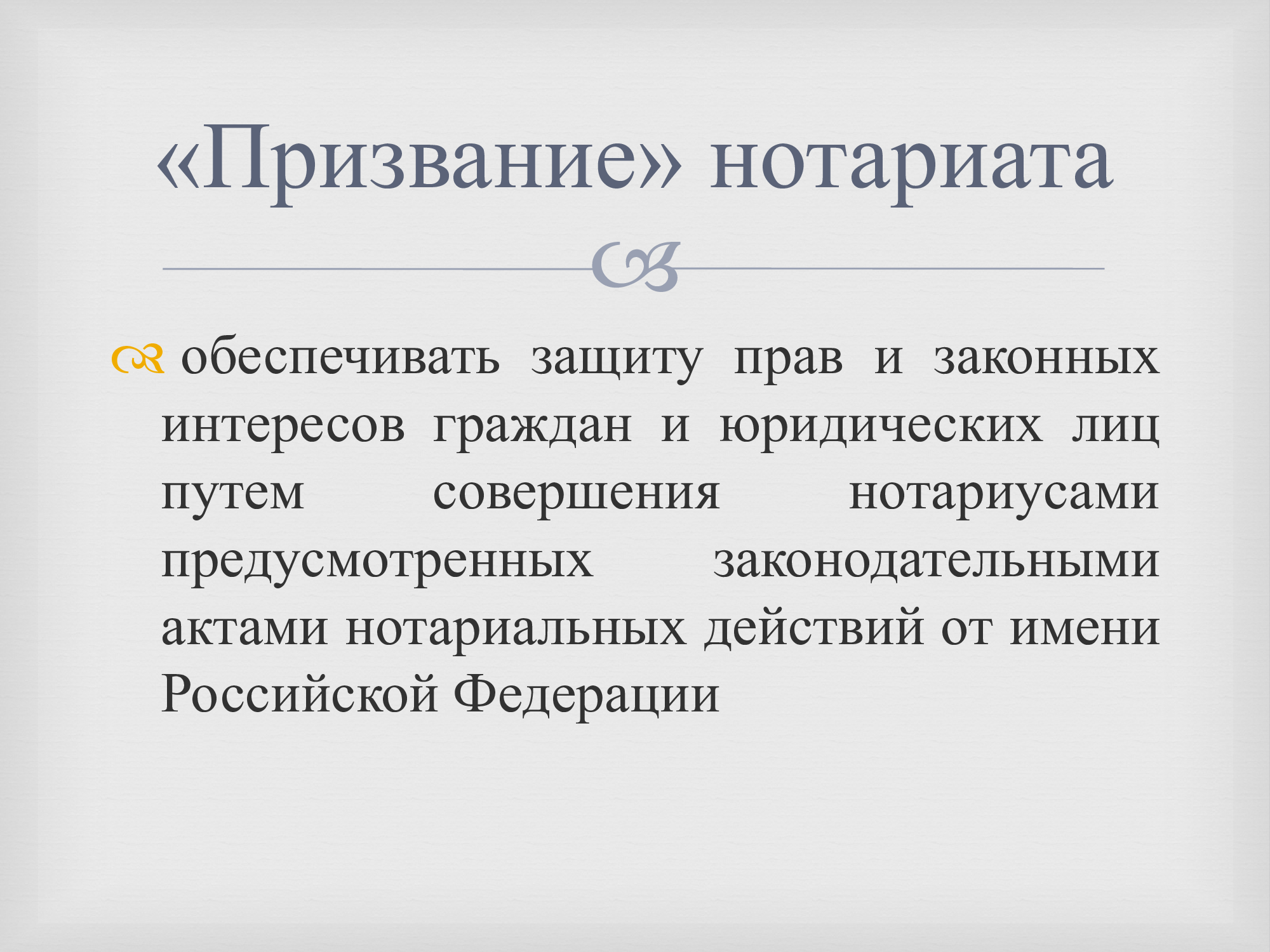 «Призвание» нотариата

обеспечивать защиту прав и законных интересов граждан и юридических лиц путем совершения нотариусами предусмотренных законодательными актами нотариальных действий от имени Российской Федерации